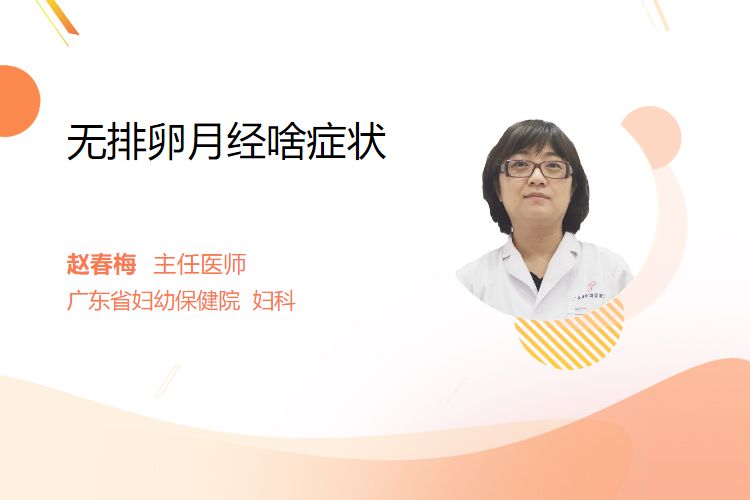 无排卵月经啥症状

赵春梅 主任医师
广东省妇幼保健院 妇科